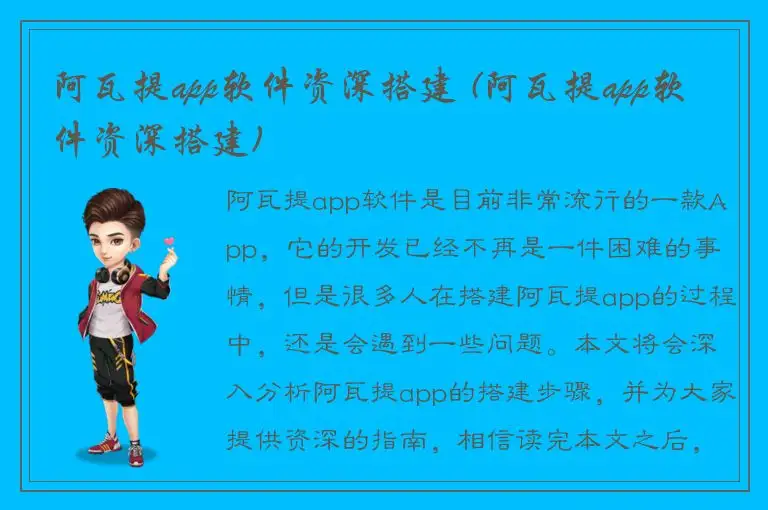 阿瓦提app软件资深搭建（阿瓦提app软件资深搭建）

阿瓦提app软件是目前非常流行的一款App，它的开发已经不再是一件困难的事情，但是很多人在搭建阿瓦提app的过程中，还是会遇到一些问题。本文将会深入分析阿瓦提app的搭建步骤，并为大家提供资深的指南，相信读完本文之后，